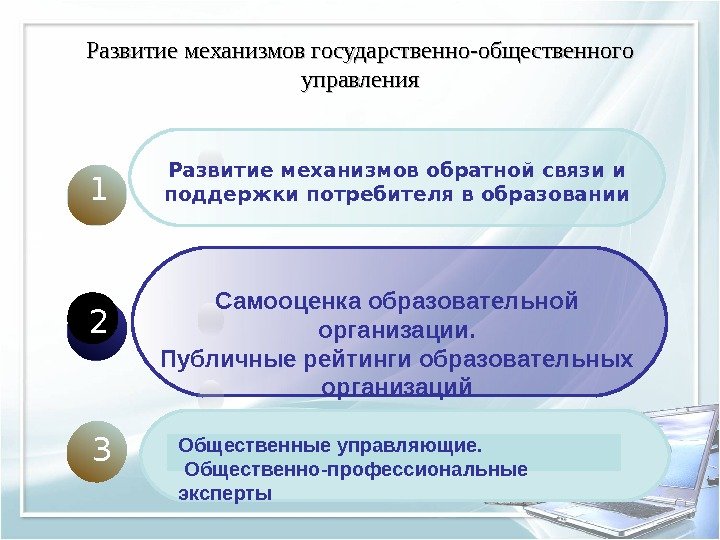 Развитие механизмов государственно-общественного управления

1

Развитие механизмов обратной связи и поддержки потребителя в образовании

2

Самооценка образовательной организации.
Публичные рейтинги образовательных организаций

3

Общественные управляющие.
Общественно-профессиональные эксперты